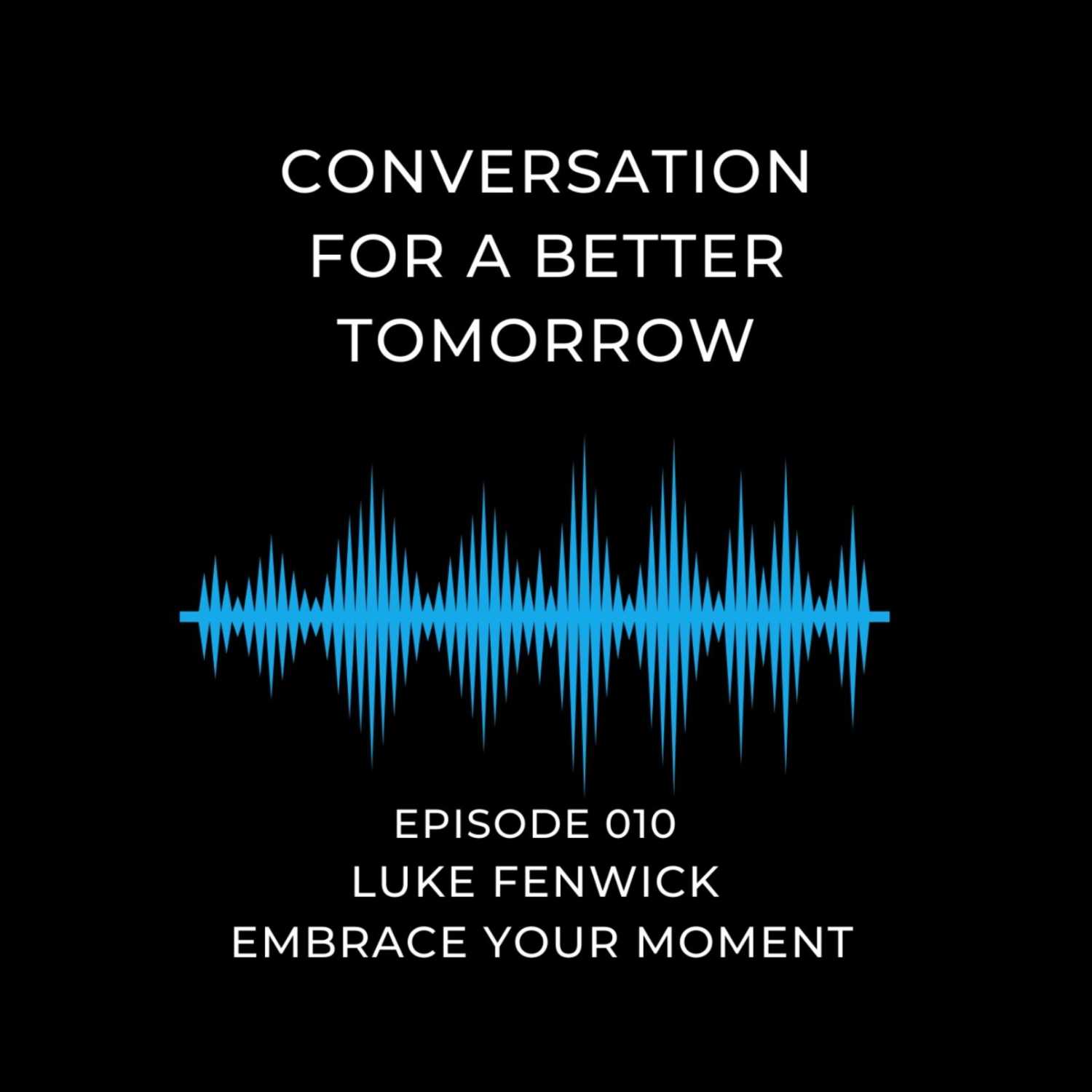 CONVERSATION FOR A BETTER TOMORROW

EPISODE 010
LUKE FENWICK
EMBRACE YOUR MOMENT